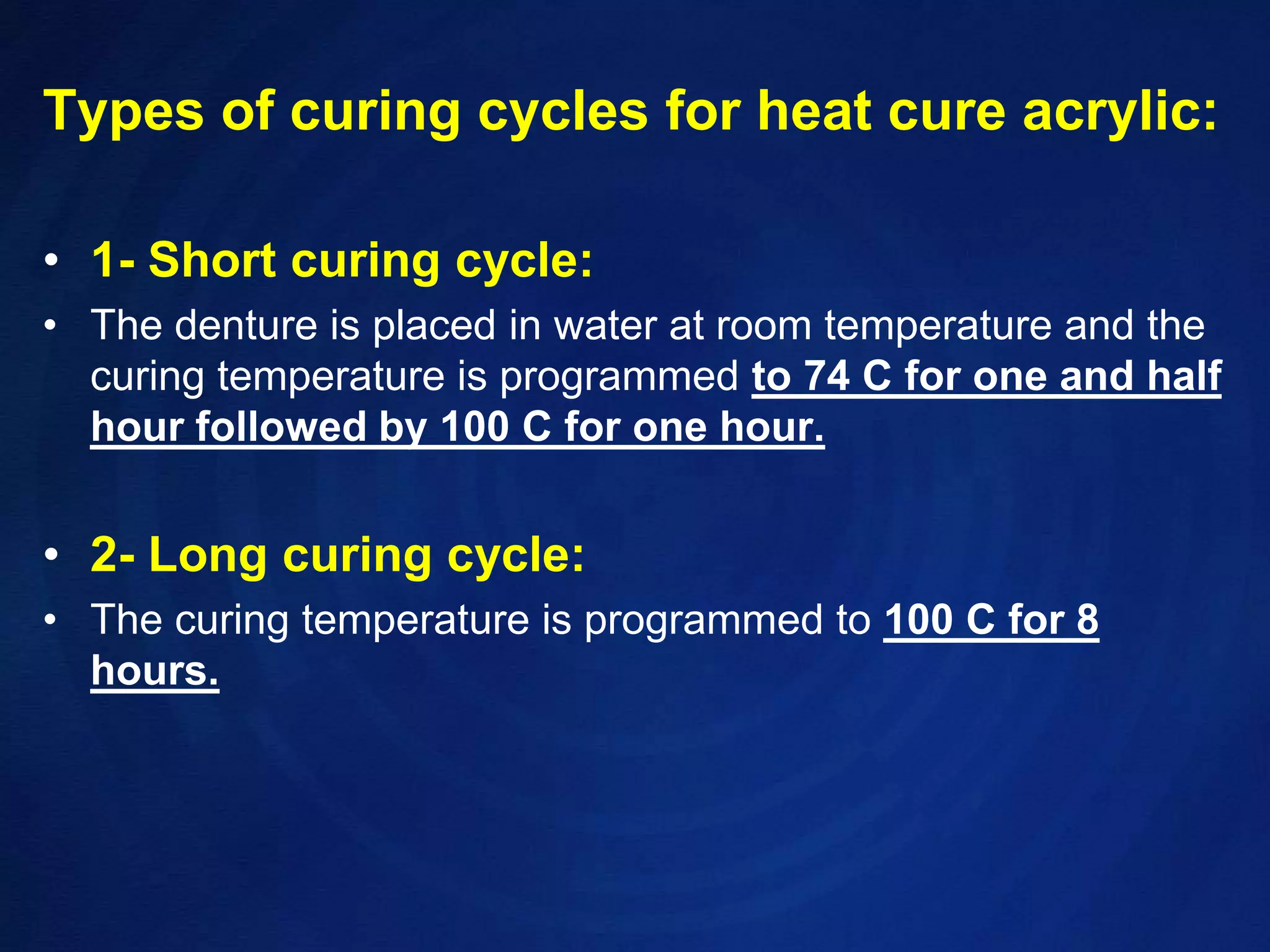 Types of curing cycles for heat cure acrylic:

• 1- Short curing cycle:
• The denture is placed in water at room temperature and the curing temperature is programmed to 74 C for one and half hour followed by 100 C for one hour.

• 2- Long curing cycle:
• The curing temperature is programmed to 100 C for 8 hours.